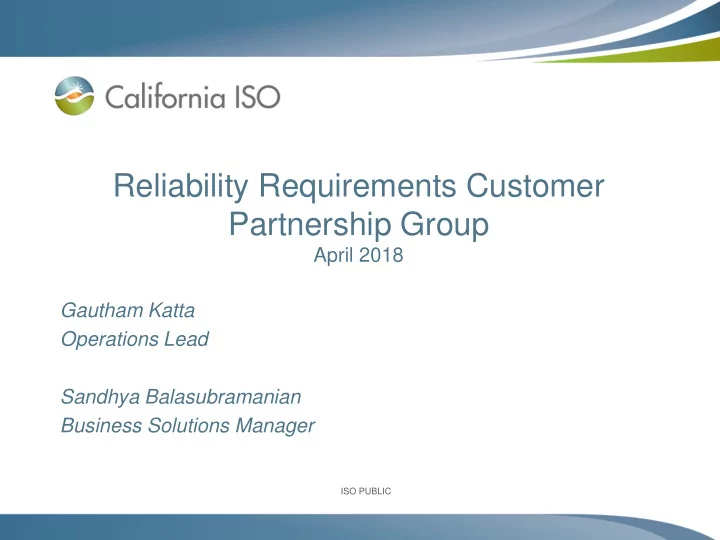 California ISO

Reliability Requirements Customer Partnership Group
April 2018

Gautham Katta
Operations Lead

Sandhya Balasubramanian
Business Solutions Manager

ISO PUBLIC